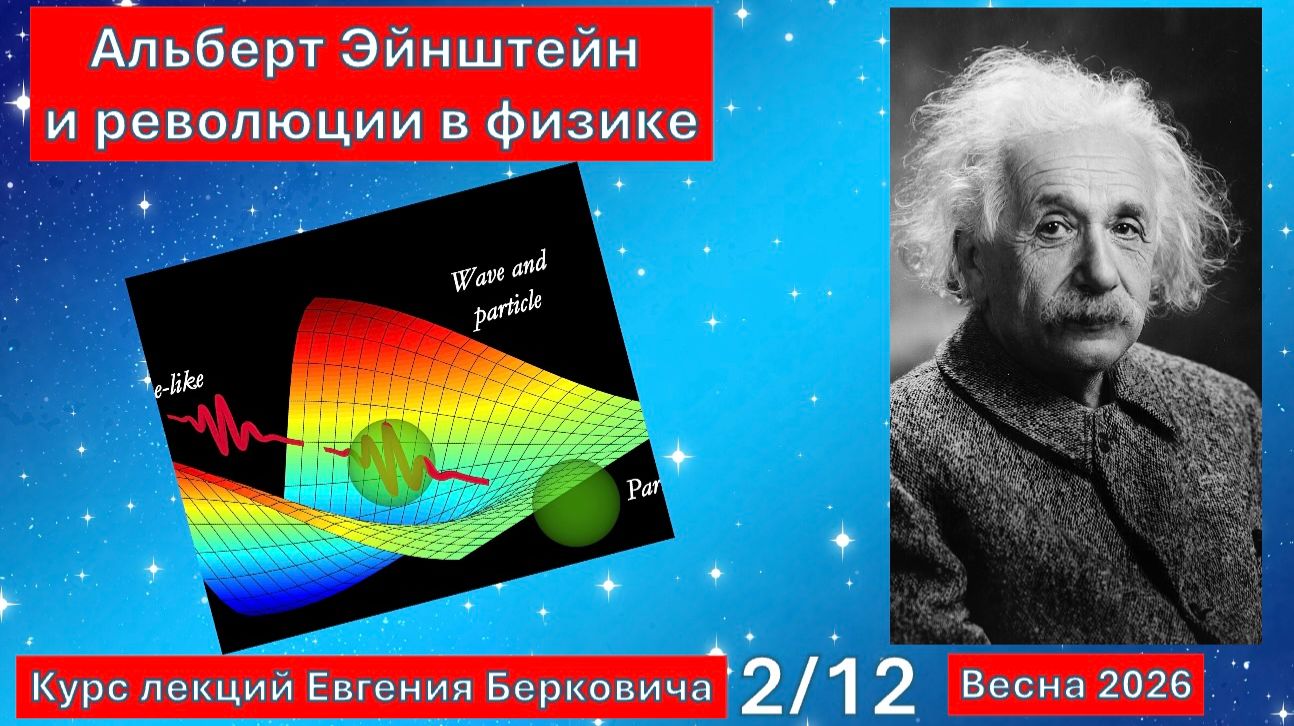 Альберт Эйнштейн и революции в физике

Wave and particle

e-like

Par

Курс лекций Евгения Берковича

2/12

Весна 2026